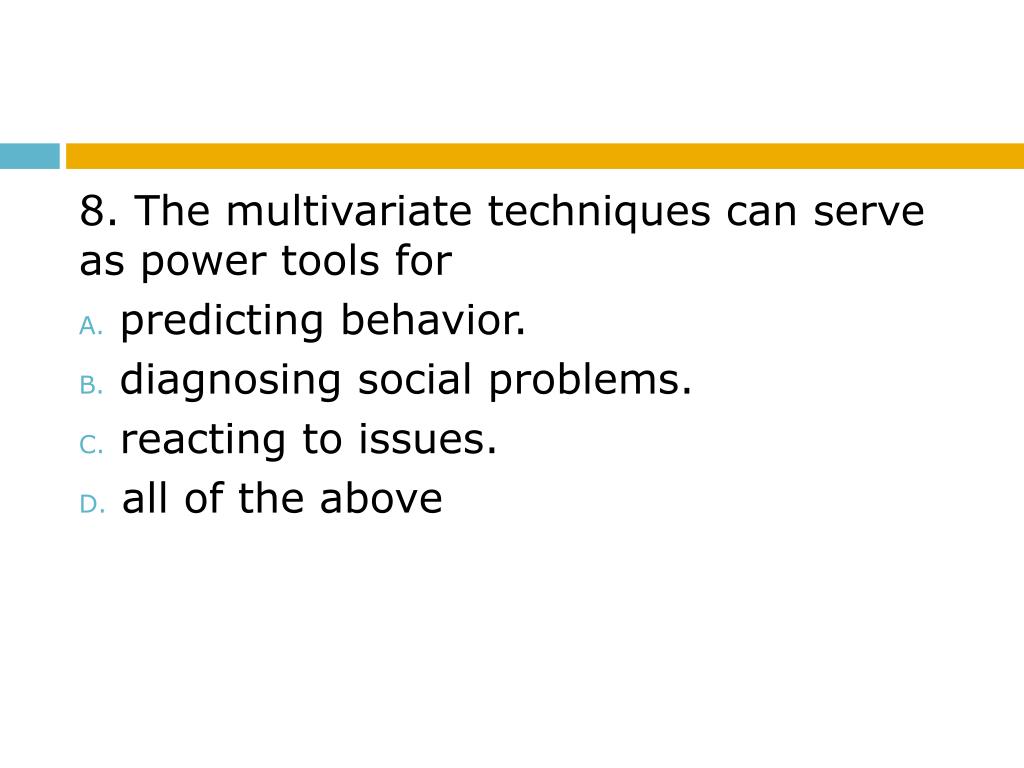 8. The multivariate techniques can serve as power tools for

A. predicting behavior.

B. diagnosing social problems.

C. reacting to issues.

D. all of the above